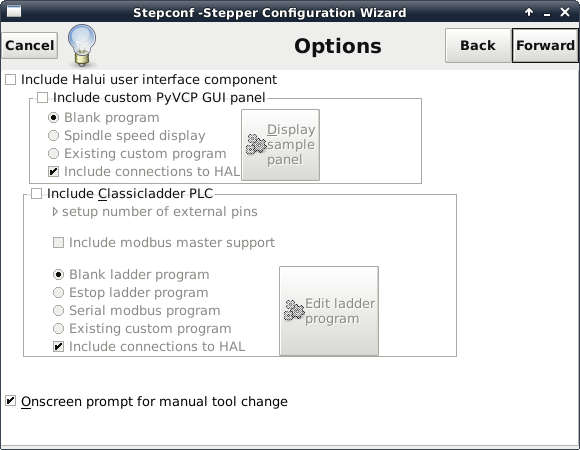 Stepconf -Stepper Configuration Wizard

Cancel

Options

Back

Forward

Include Halui user interface component

Include custom PyVCP GUI panel

Blank program

Spindle speed display

Existing custom program

Include connections to HAL

Display sample panel

Include Classicladder PLC

setup number of external pins

Include modbus master support

Blank ladder program

Estop ladder program

Serial modbus program

Existing custom program

Include connections to HAL

Edit ladder program

Onscreen prompt for manual tool change